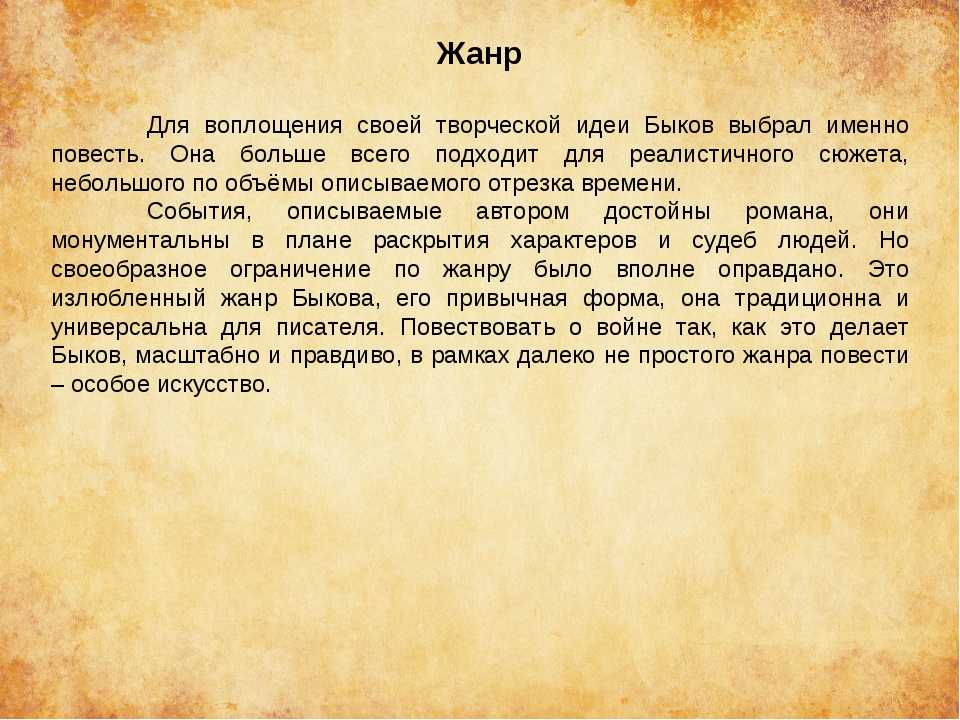 Жанр

Для воплощения своей творческой идеи Быков выбрал именно повесть. Она больше всего подходит для реалистичного сюжета, небольшого по объёмы описываемого отрезка времени.

События, описываемые автором достойны романа, они монументальны в плане раскрытия характеров и судеб людей. Но своеобразное ограничение по жанру было вполне оправдано. Это излюбленный жанр Быкова, его привычная форма, она традиционна и универсальна для писателя. Повествовать о войне так, как это делает Быков, масштабно и правдиво, в рамках далеко не простого жанра повести – особое искусство.